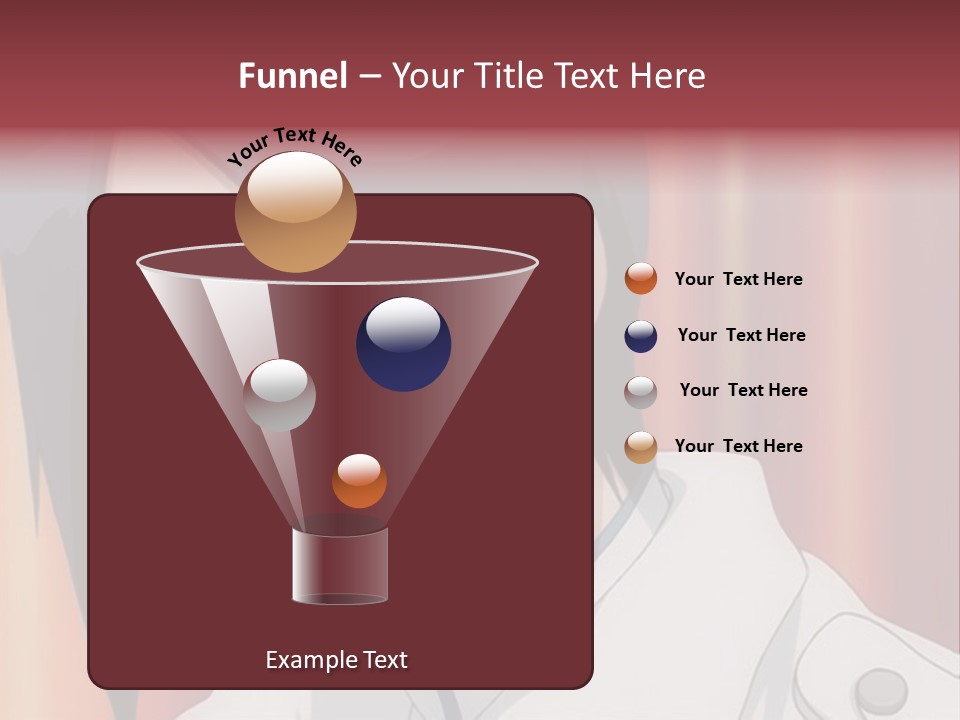 Funnel – Your Title Text Here

Your Text Here

Your Text Here

Your Text Here

Your Text Here

Your Text Here

Example Text